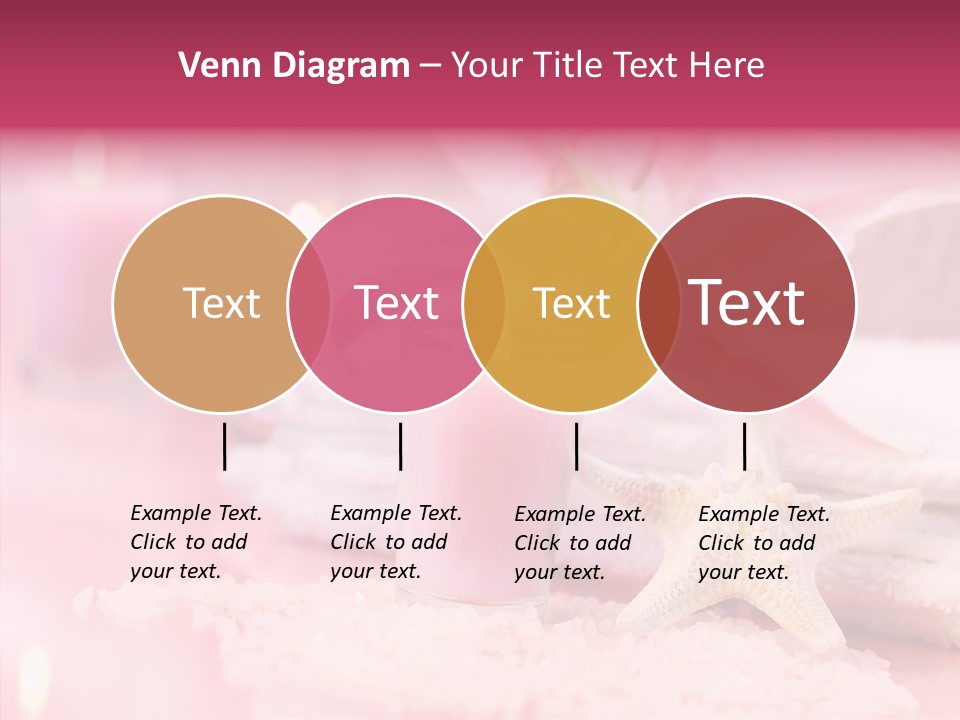 Venn Diagram – Your Title Text Here

Text

Text

Text

Text

Example Text. Click to add your text.

Example Text. Click to add your text.

Example Text. Click to add your text.

Example Text. Click to add your text.